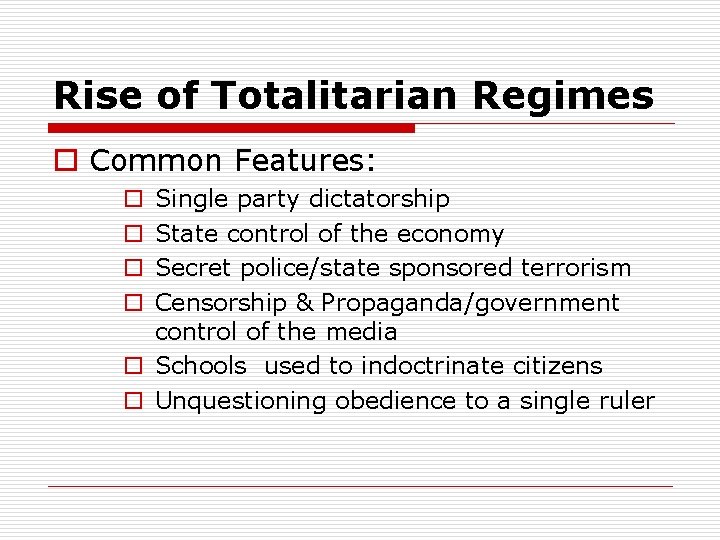 Rise of Totalitarian Regimes

Common Features:

Single party dictatorship

State control of the economy

Secret police/state sponsored terrorism

Censorship & Propaganda/government control of the media

Schools  used to indoctrinate citizens

Unquestioning obedience to a single ruler